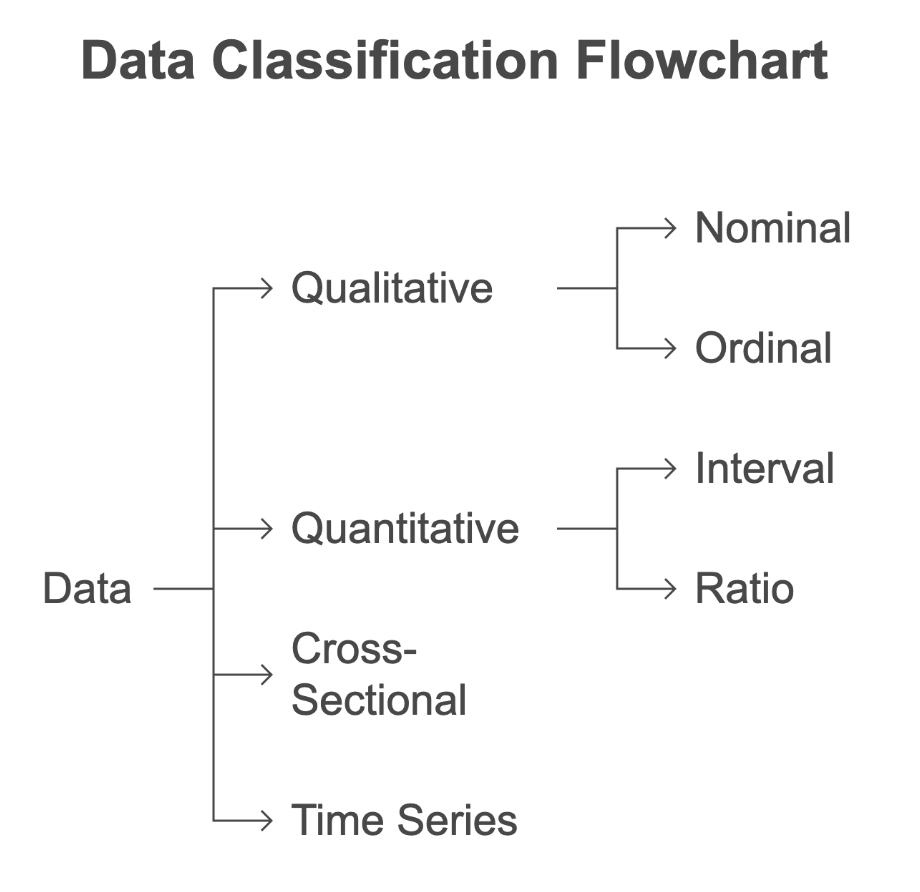 Data Classification Flowchart

Data

Qualitative

Nominal

Ordinal

Quantitative

Interval

Ratio

Cross-Sectional

Time Series